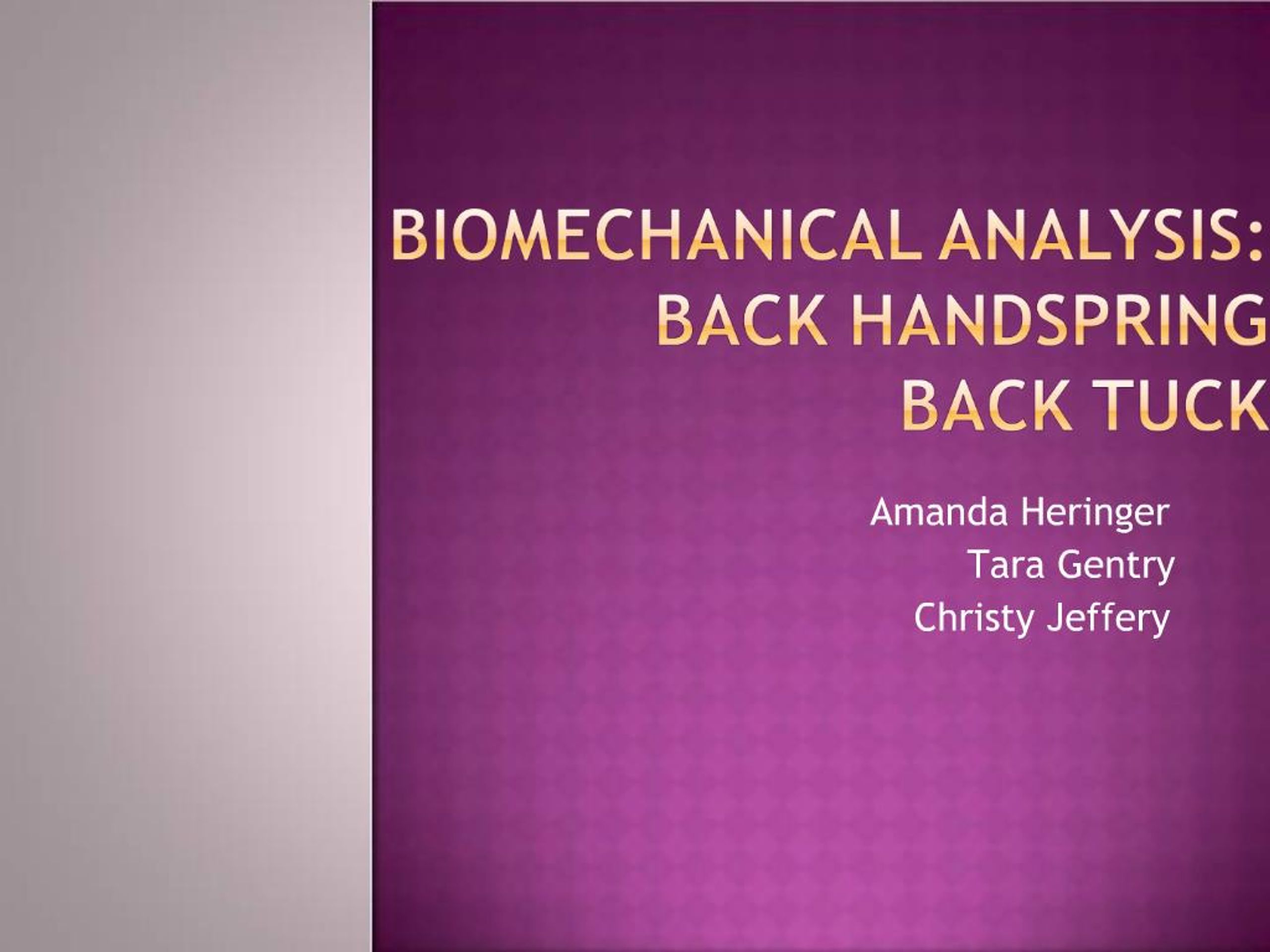 BIOMECHANICAL ANALYSIS: BACK HANDSPRING BACK TUCK

Amanda Heringer
Tara Gentry
Christy Jeffery